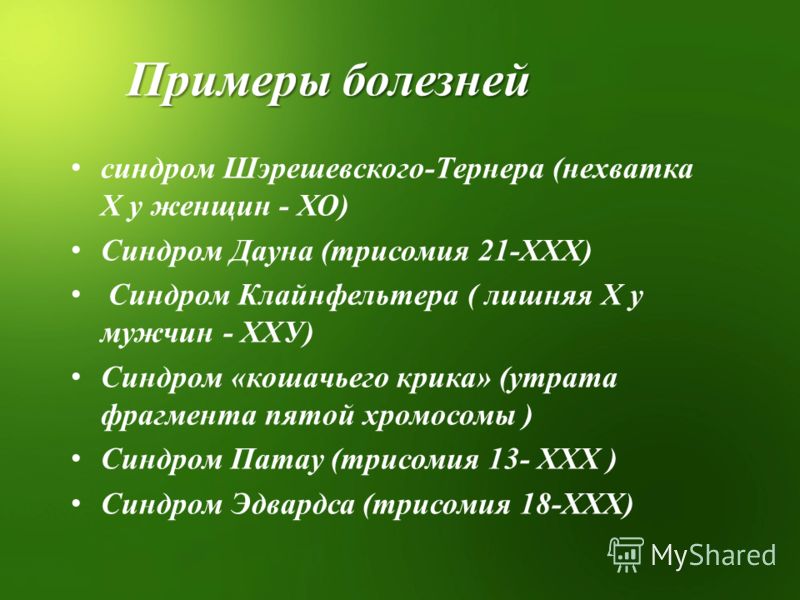 Примеры болезней

• синдром Шэрешевского-Тернера (нехватка Х у женщин - ХО)
• Синдром Дауна (трисомия 21-ХХХ)
• Синдром Клайнфельтера ( лишняя Х у мужчин - ХХУ)
• Синдром «кошачьего крика» (утрата фрагмента пятой хромосомы )
• Синдром Патау (трисомия 13- ХХХ )
• Синдром Эдвардса (трисомия 18-ХХХ)

MyShared